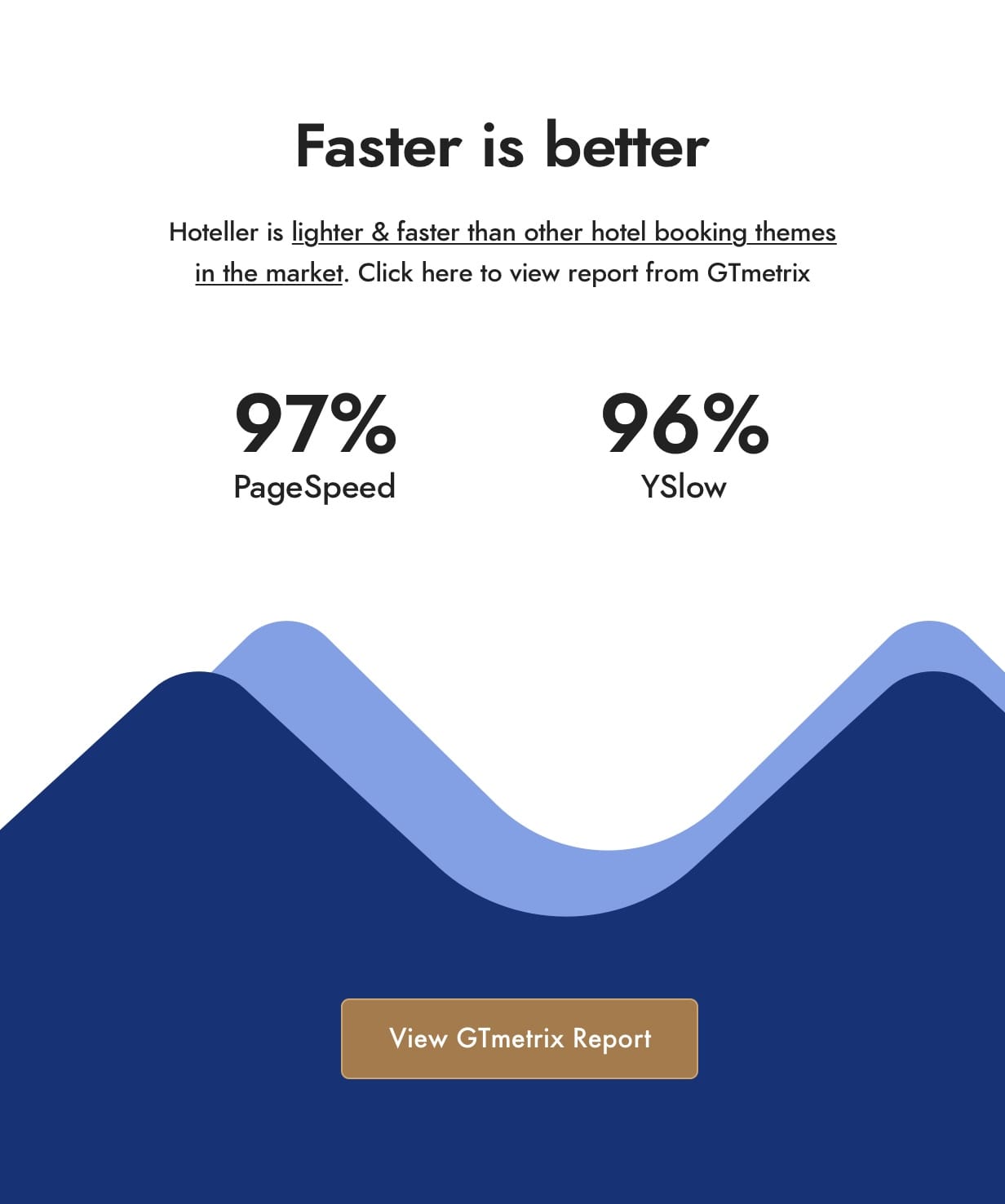 Faster is better

Hoteller is lighter & faster than other hotel booking themes in the market. Click here to view report from GTmetrix

97%
PageSpeed

96%
YSlow

View GTmetrix Report